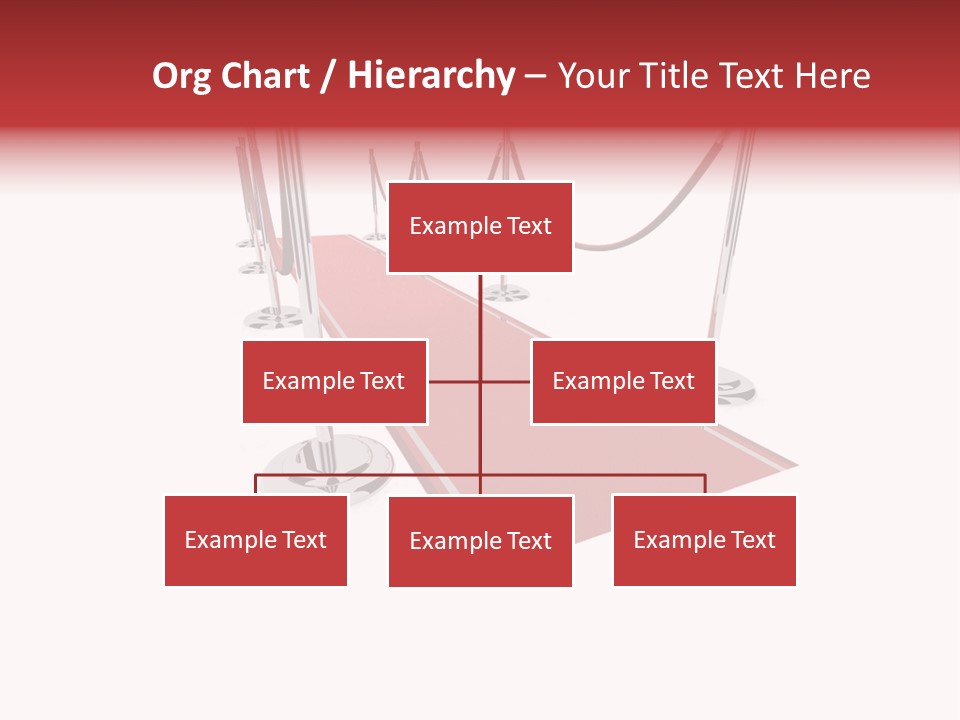 Org Chart / Hierarchy – Your Title Text Here

Example Text

Example Text

Example Text

Example Text

Example Text

Example Text